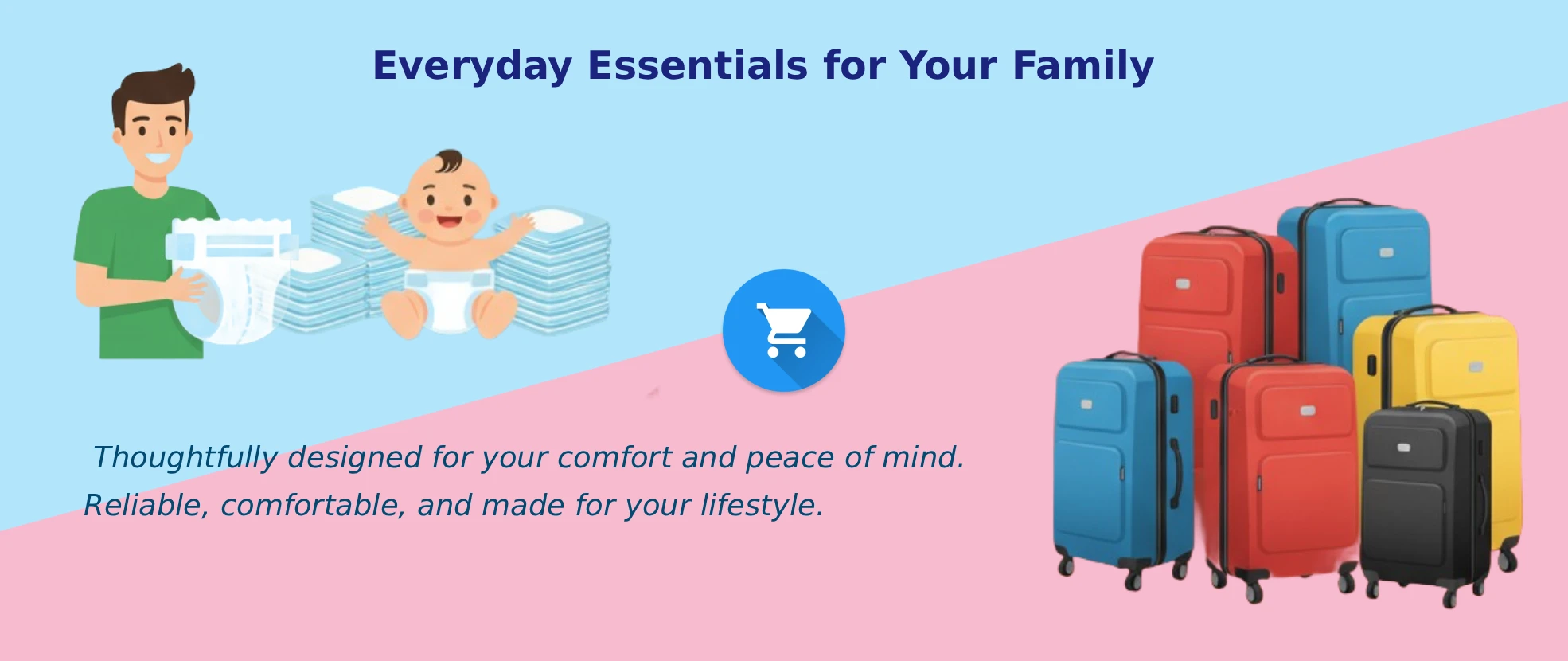 Everyday Essentials for Your Family

Thoughtfully designed for your comfort and peace of mind.
Reliable, comfortable, and made for your lifestyle.